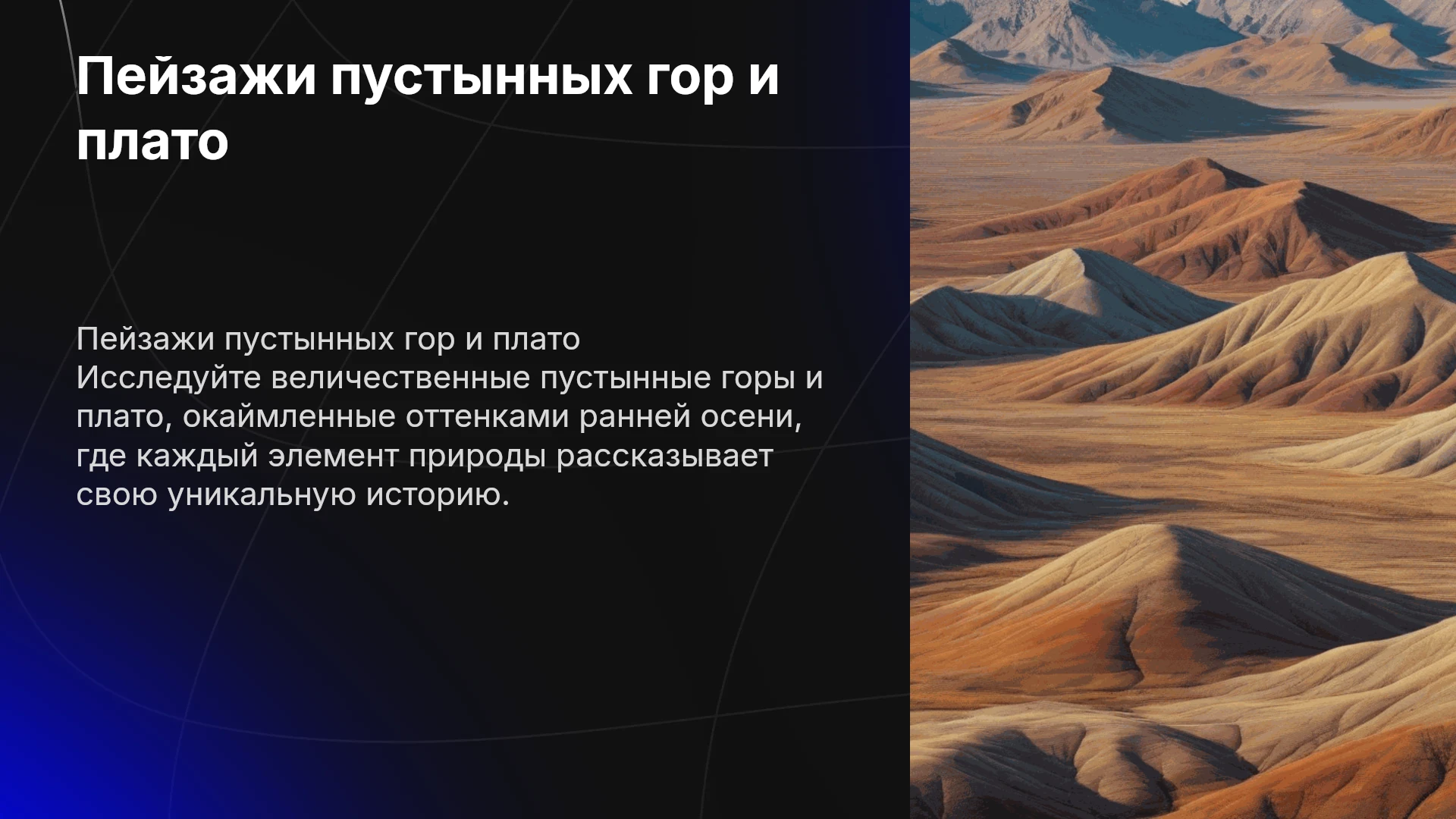 Пейзажи пустынных гор и плато

Пейзажи пустынных гор и плато
Исследуйте величественные пустынные горы и плато, окаймленные оттенками ранней осени, где каждый элемент природы рассказывает свою уникальную историю.